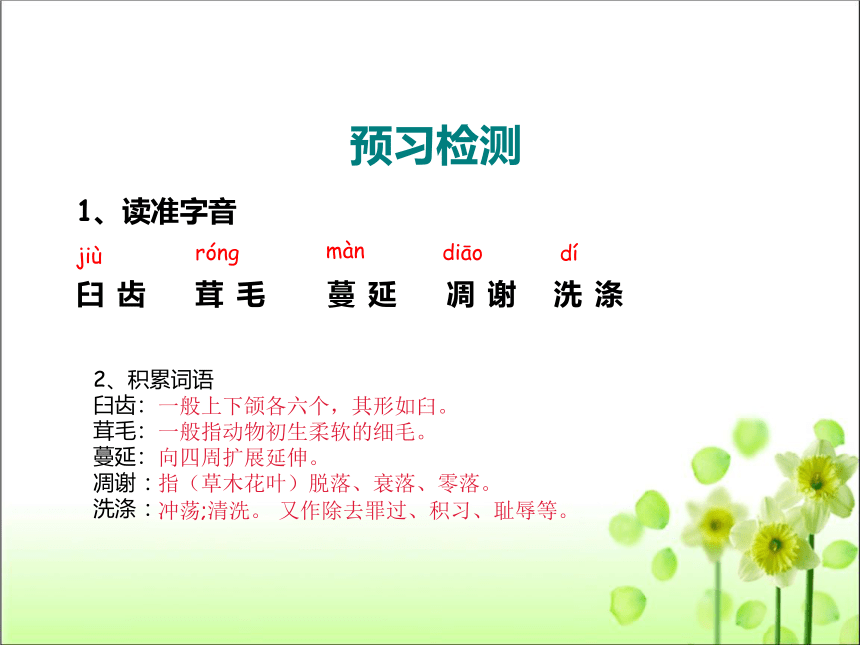 预习检测

1、读准字音

jiù róng màn diāo dí

臼齿 茸毛 蔓延 凋谢 洗涤

2、积累词语
臼齿：一般上下颌各六个，其形如臼。
茸毛：一般指动物初生柔软的细毛。
蔓延：向四周扩展延伸。
凋谢：指（草木花叶）脱落、衰落、零落。
洗涤：冲荡;清洗。 又作除去罪过、积习、耻辱等。